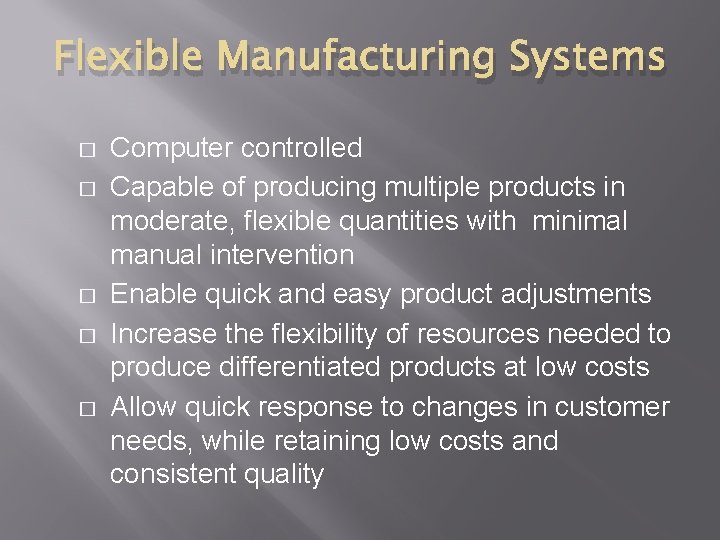 Flexible Manufacturing Systems

- Computer controlled
- Capable of producing multiple products in moderate, flexible quantities with minimal manual intervention
- Enable quick and easy product adjustments
- Increase the flexibility of resources needed to produce differentiated products at low costs
- Allow quick response to changes in customer needs, while retaining low costs and consistent quality